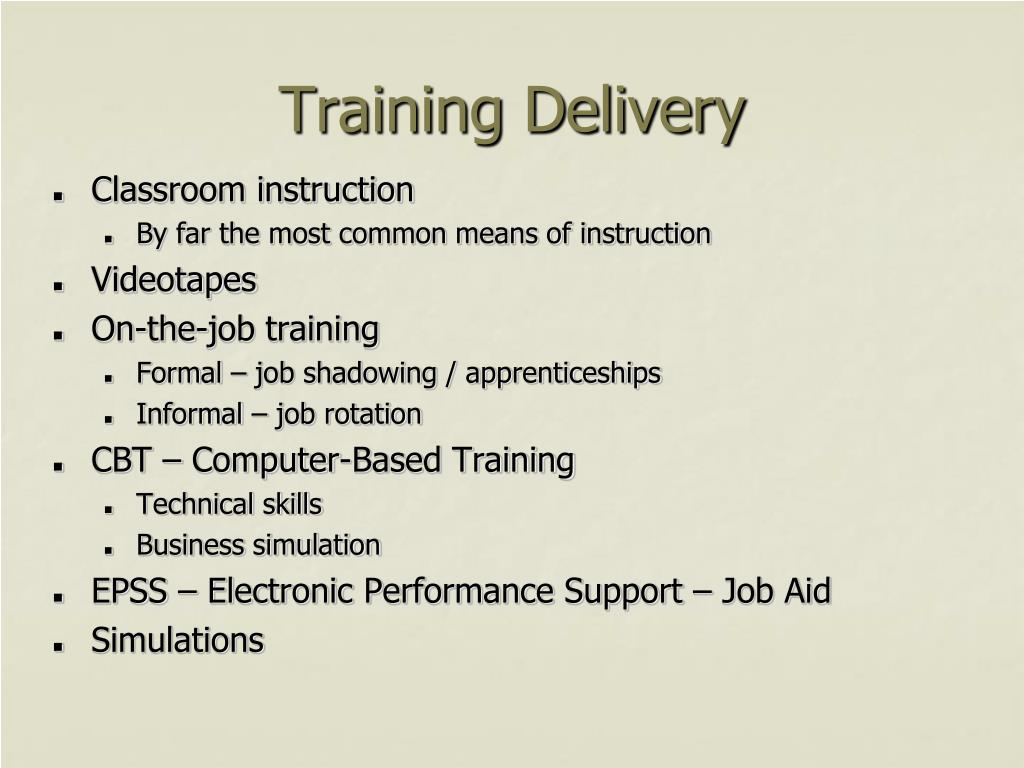 Training Delivery

- Classroom instruction
  - By far the most common means of instruction
- Videotapes
- On-the-job training
  - Formal – job shadowing / apprenticeships
  - Informal – job rotation
- CBT – Computer-Based Training
  - Technical skills
  - Business simulation
- EPSS – Electronic Performance Support – Job Aid
- Simulations